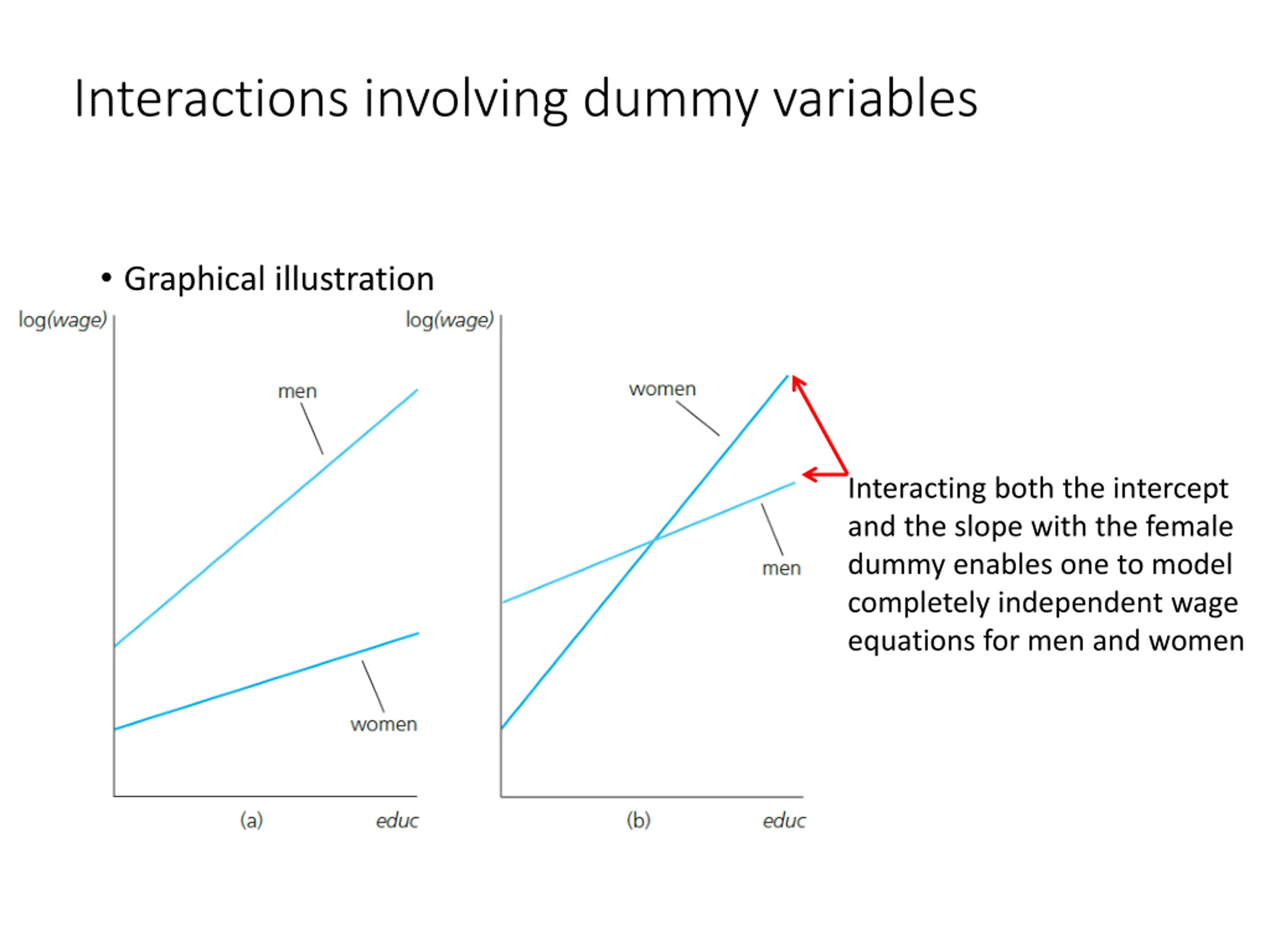 Interactions involving dummy variables

• Graphical illustration

log(wage)

men

women

(a)

educ

log(wage)

women

men

(b)

educ

Interacting both the intercept and the slope with the female dummy enables one to model completely independent wage equations for men and women